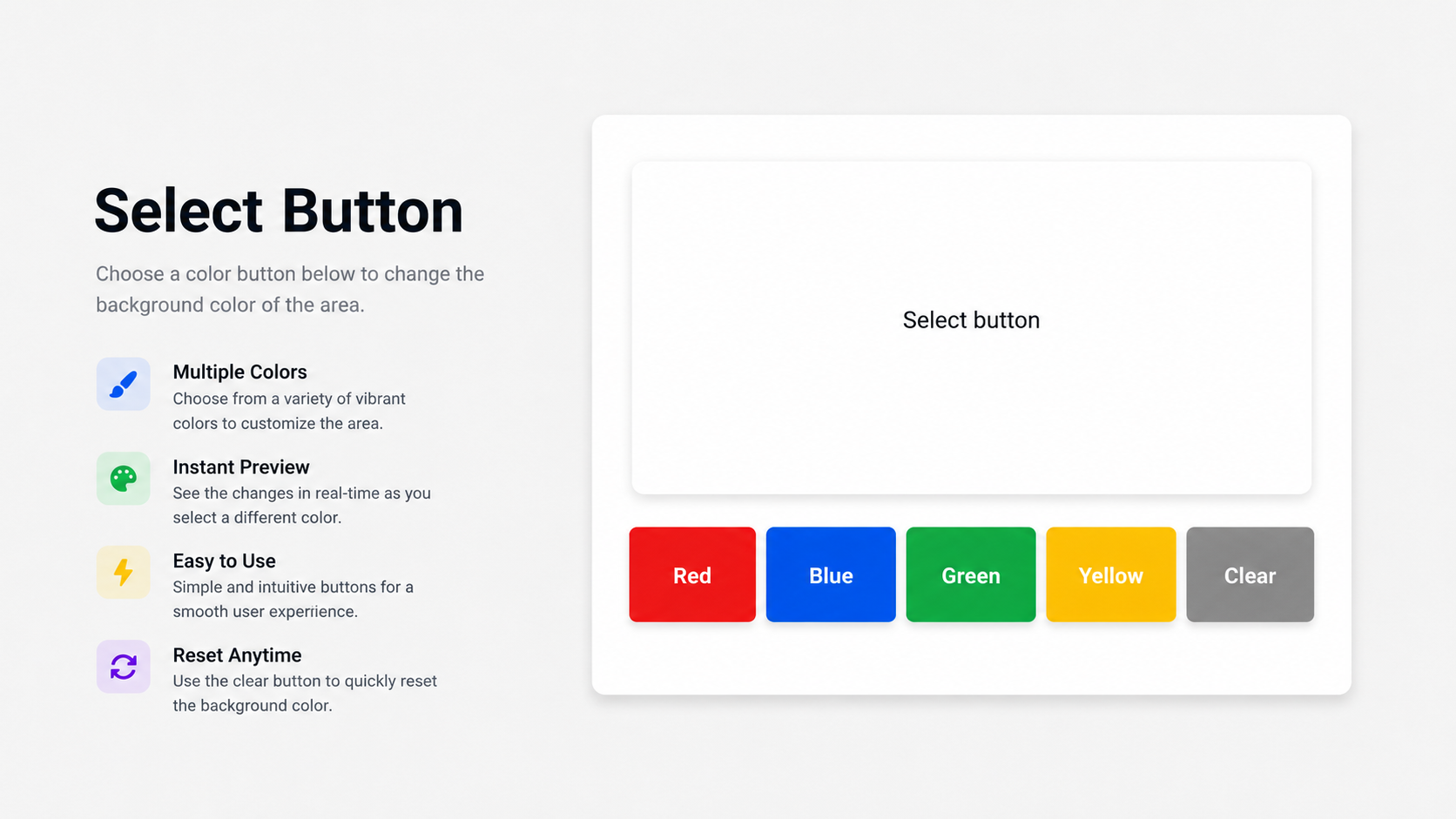 Select Button

Choose a color button below to change the background color of the area.

Multiple Colors
Choose from a variety of vibrant colors to customize the area.

Instant Preview
See the changes in real-time as you select a different color.

Easy to Use
Simple and intuitive buttons for a smooth user experience.

Reset Anytime
Use the clear button to quickly reset the background color.

Select button

Red
Blue
Green
Yellow
Clear